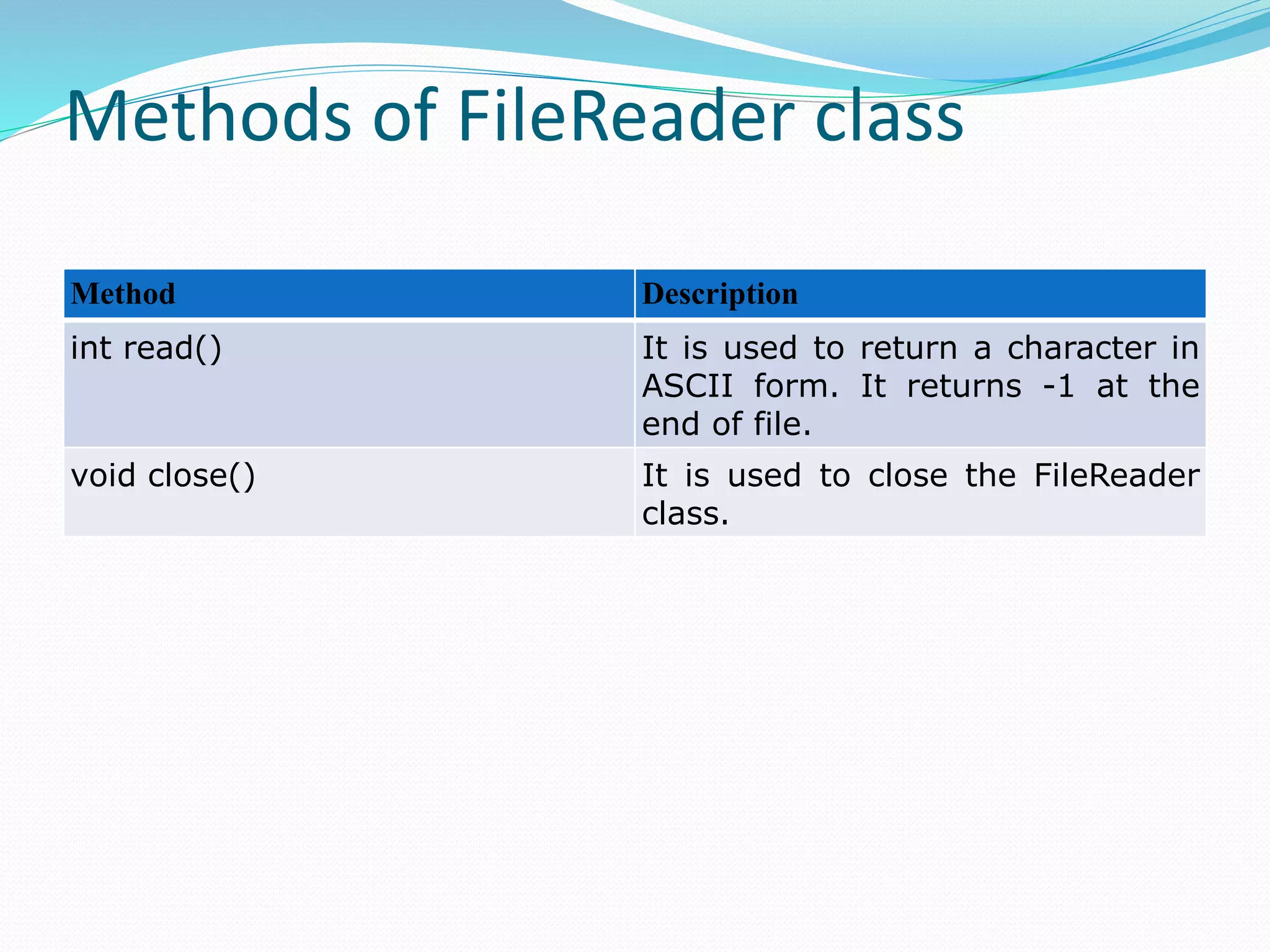 Methods of FileReader class

| Method | Description |
|---|---|
| int read() | It is used to return a character in ASCII form. It returns -1 at the end of file. |
| void close() | It is used to close the FileReader class. |